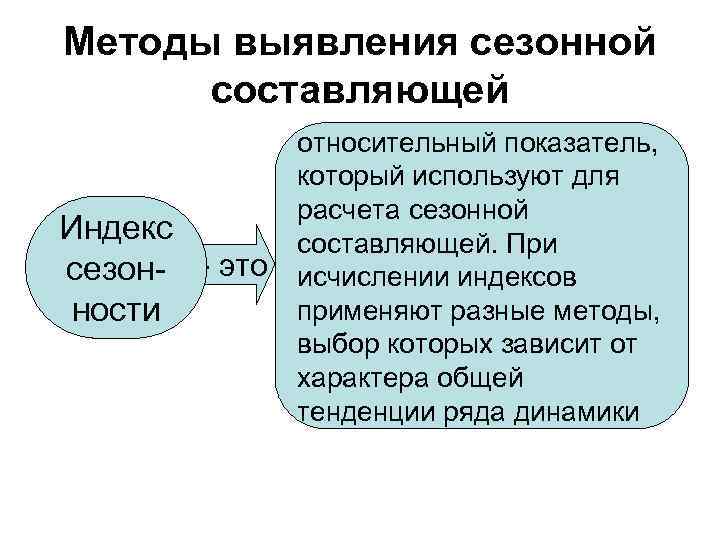 Методы выявления сезонной составляющей

Индекс сезонности

- это

относительный показатель, который используют для расчета сезонной составляющей. При исчислении индексов применяют разные методы, выбор которых зависит от характера общей тенденции ряда динамики